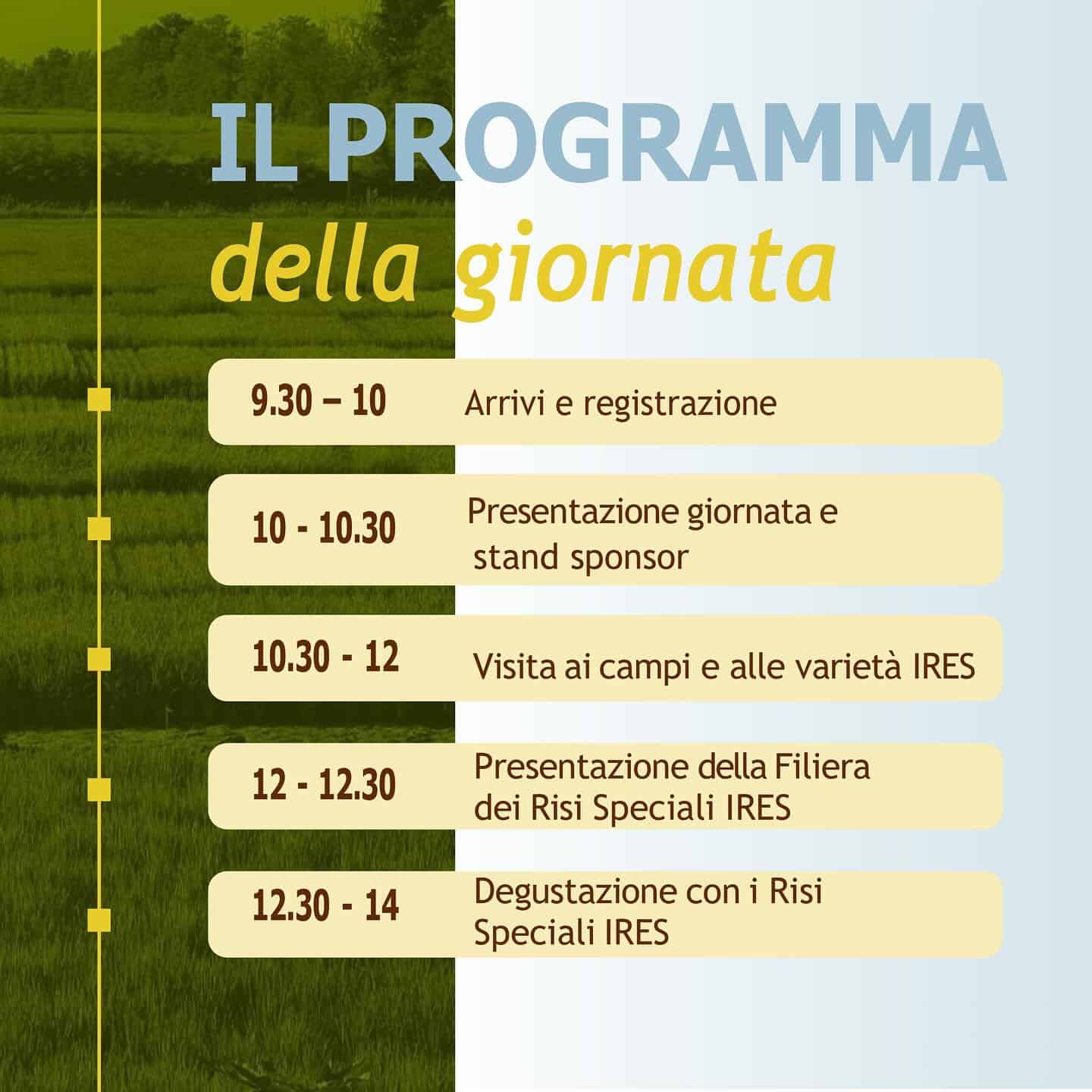 IL PROGRAMMA
della giornata

9.30 – 10 Arrivi e registrazione

10 - 10.30 Presentazione giornata e stand sponsor

10.30 - 12 Visita ai campi e alle varietà IRES

12 - 12.30 Presentazione della Filiera dei Risi Speciali IRES

12.30 - 14 Degustazione con i Risi Speciali IRES